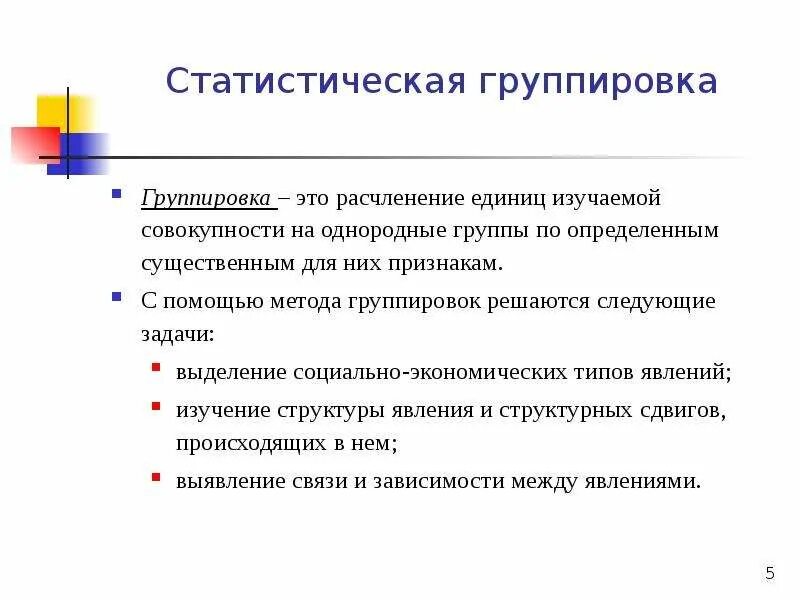 Статистическая группировка

Группировка – это расчленение единиц изучаемой совокупности на однородные группы по определенным существенным для них признакам.

С помощью метода группировок решаются следующие задачи:

выделение социально-экономических типов явлений;

изучение структуры явления и структурных сдвигов, происходящих в нем;

выявление связи и зависимости между явлениями.

5